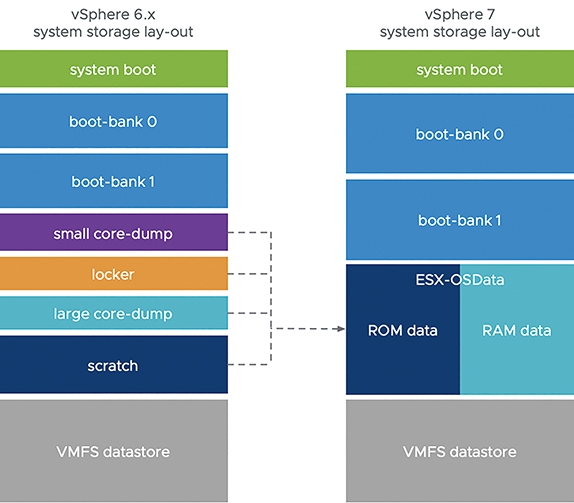 vSphere 6.x
system storage lay-out

system boot

boot-bank 0

boot-bank 1

small core-dump

locker

large core-dump

scratch

VMFS datastore

vSphere 7
system storage lay-out

system boot

boot-bank 0

boot-bank 1

ESX-OSData

ROM data

RAM data

VMFS datastore